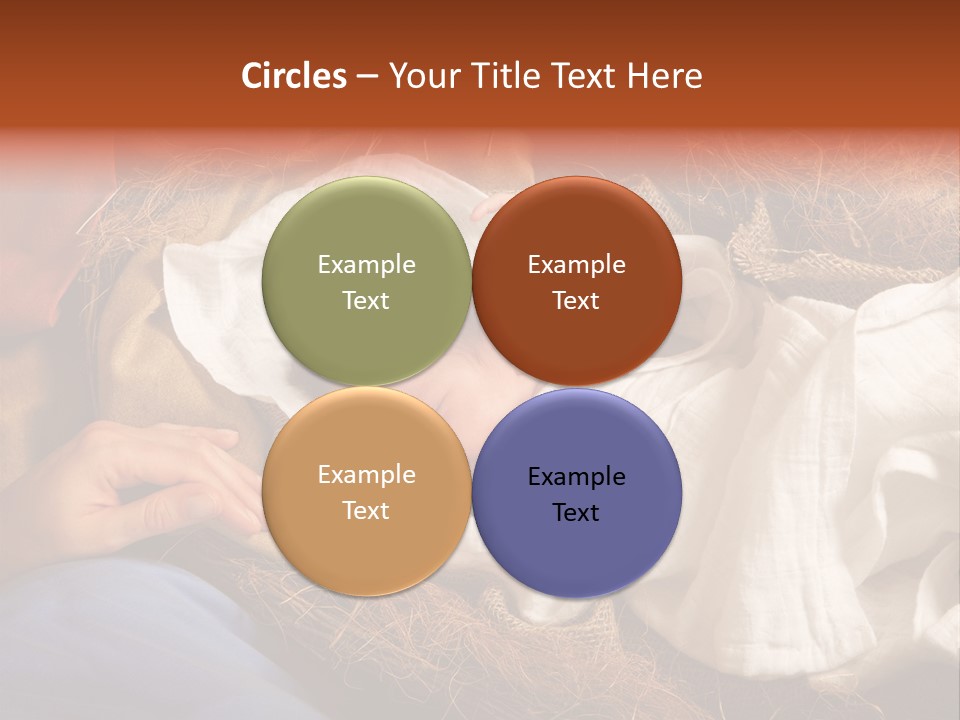 Circles – Your Title Text Here

Example Text

Example Text

Example Text

Example Text